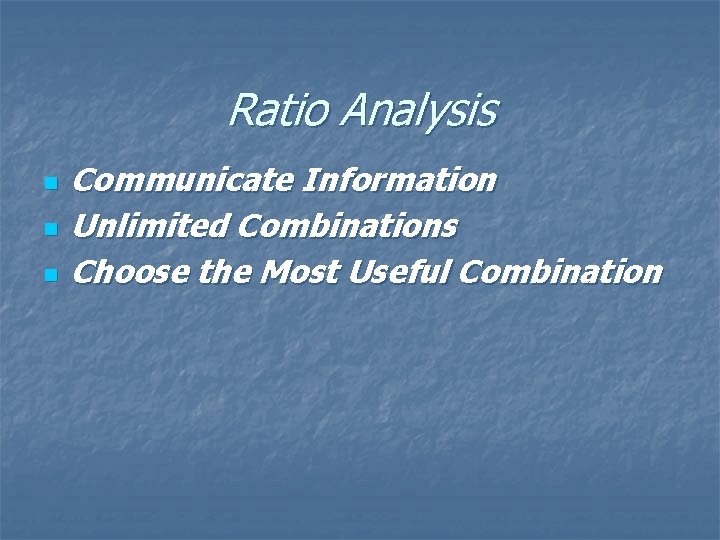 Ratio Analysis

- Communicate Information
- Unlimited Combinations
- Choose the Most Useful Combination